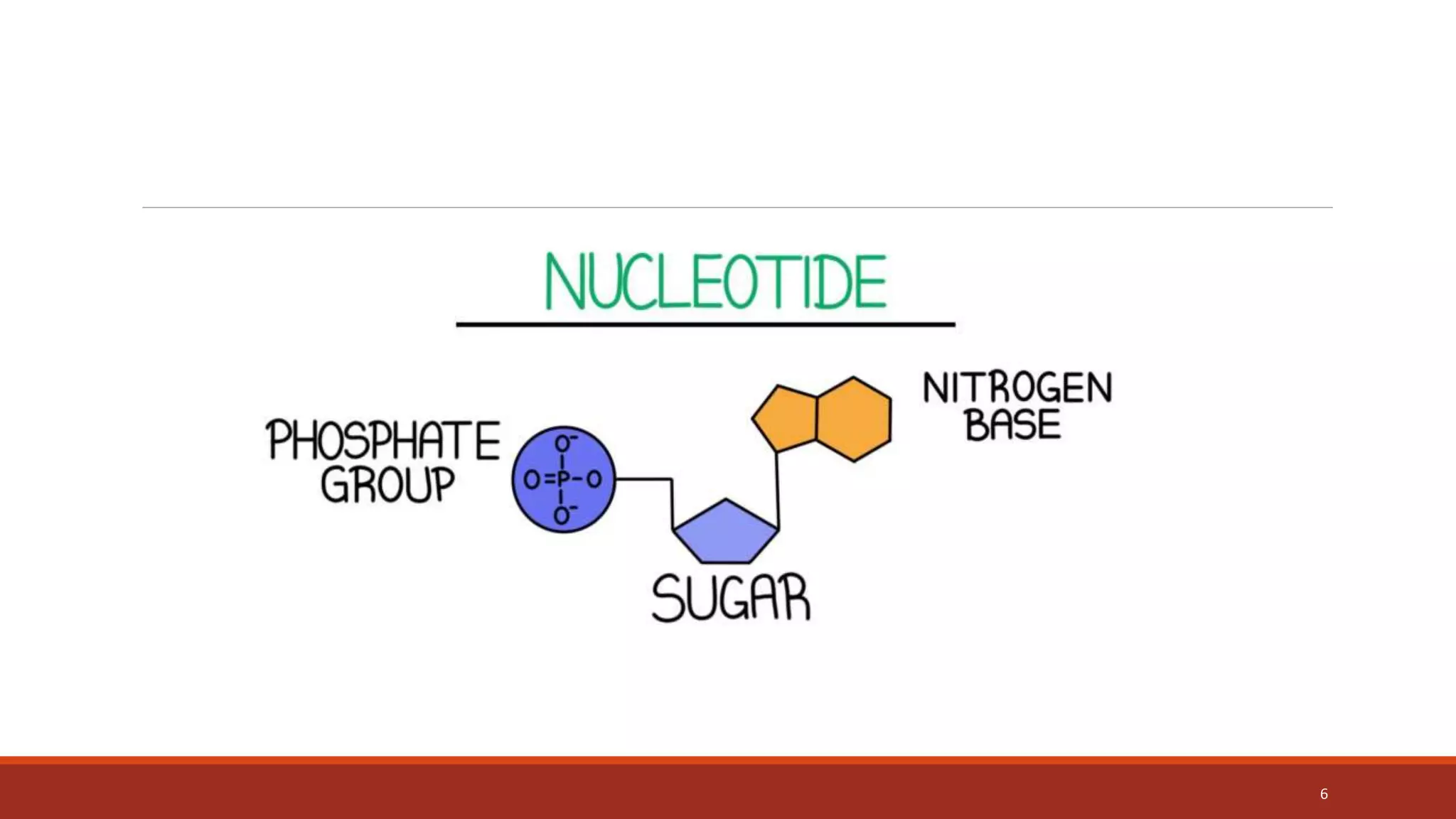 NUCLEOTIDE

PHOSPHATE GROUP

$O^-$
$O=P-O$
$O^-$

NITROGEN BASE

SUGAR

6